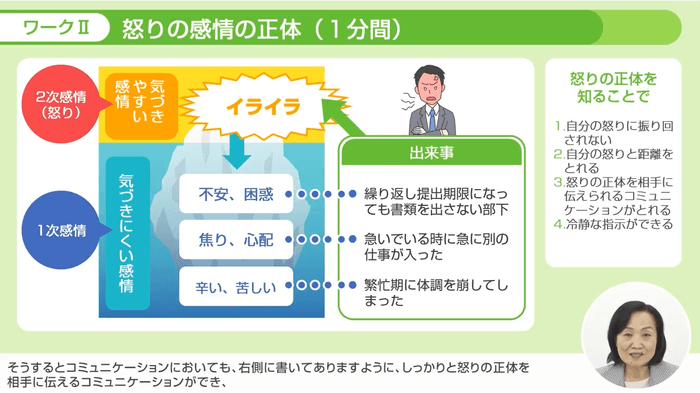 ワークⅡ　怒りの感情の正体（１分間）

2次感情（怒り）

気づきやすい感情

イライラ

1次感情

気づきにくい感情

不安、困惑

焦り、心配

辛い、苦しい

出来事

繰り返し提出期限になっても書類を出さない部下

急いでいる時に急に別の仕事が入った

繁忙期に体調を崩してしまった

怒りの正体を知ることで

1.自分の怒りに振り回されない
2.自分の怒りと距離をとれる
3.怒りの正体を相手に伝えられるコミュニケーションがとれる
4.冷静な指示ができる

そうするとコミュニケーションにおいても、右側に書いてありますように、しっかりと怒りの正体を相手に伝えるコミュニケーションができ、